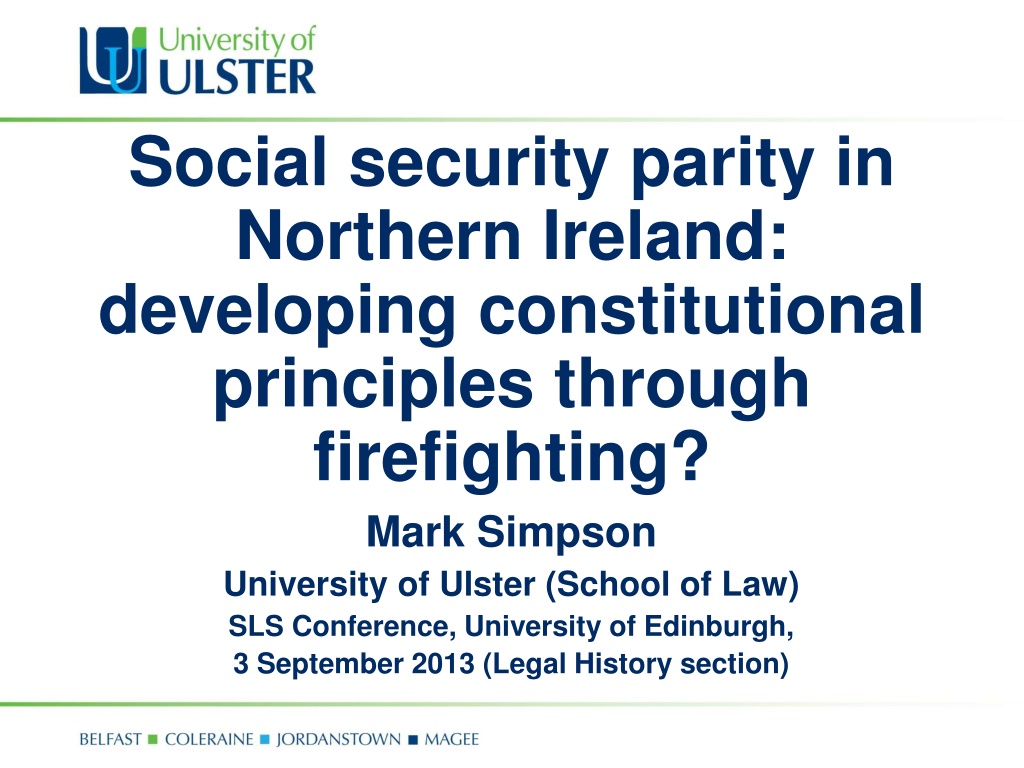 University of ULSTER

Social security parity in Northern Ireland: developing constitutional principles through firefighting?

Mark Simpson

University of Ulster (School of Law)

SLS Conference, University of Edinburgh, 3 September 2013 (Legal History section)

BELFAST ■ COLERAINE ■ JORDANSTOWN ■ MAGEE